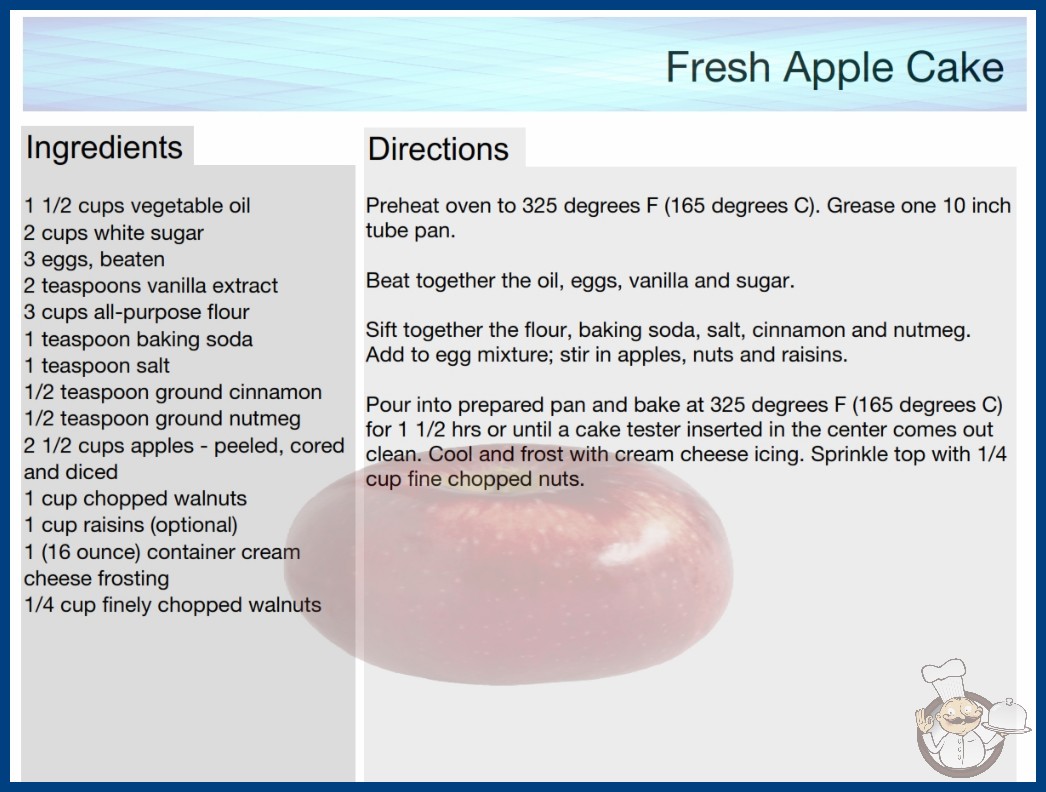 Fresh Apple Cake

Ingredients

1 1/2 cups vegetable oil
2 cups white sugar
3 eggs, beaten
2 teaspoons vanilla extract
3 cups all-purpose flour
1 teaspoon baking soda
1 teaspoon salt
1/2 teaspoon ground cinnamon
1/2 teaspoon ground nutmeg
2 1/2 cups apples - peeled, cored and diced
1 cup chopped walnuts
1 cup raisins (optional)
1 (16 ounce) container cream cheese frosting
1/4 cup finely chopped walnuts

Directions

Preheat oven to 325 degrees F (165 degrees C). Grease one 10 inch tube pan.

Beat together the oil, eggs, vanilla and sugar.

Sift together the flour, baking soda, salt, cinnamon and nutmeg. Add to egg mixture; stir in apples, nuts and raisins.

Pour into prepared pan and bake at 325 degrees F (165 degrees C) for 1 1/2 hrs or until a cake tester inserted in the center comes out clean. Cool and frost with cream cheese icing. Sprinkle top with 1/4 cup fine chopped nuts.